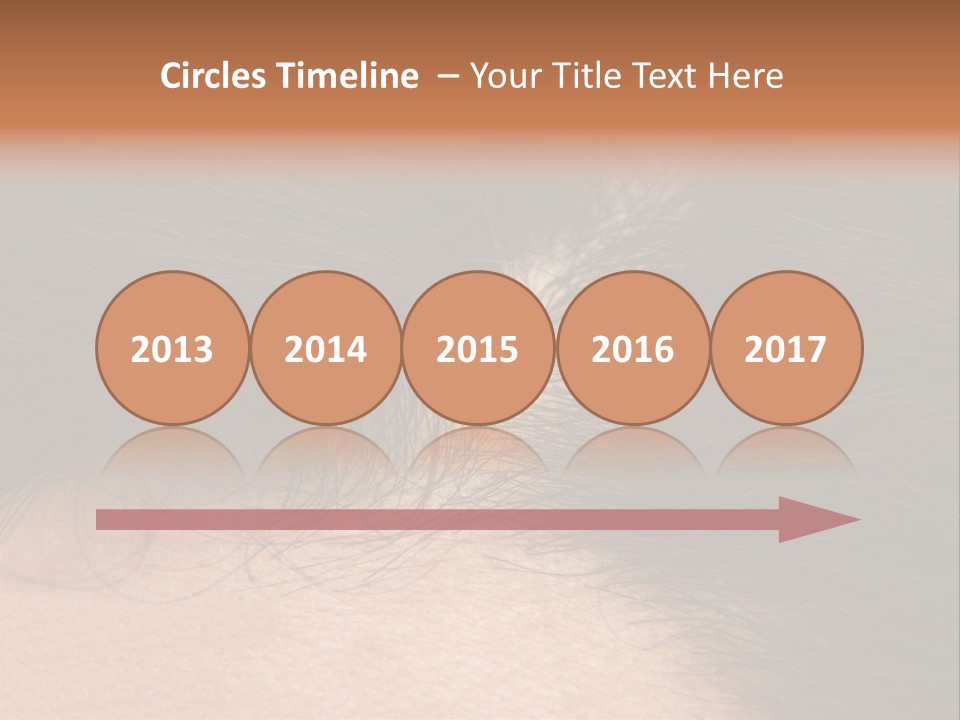 Circles Timeline – Your Title Text Here

2013
2014
2015
2016
2017